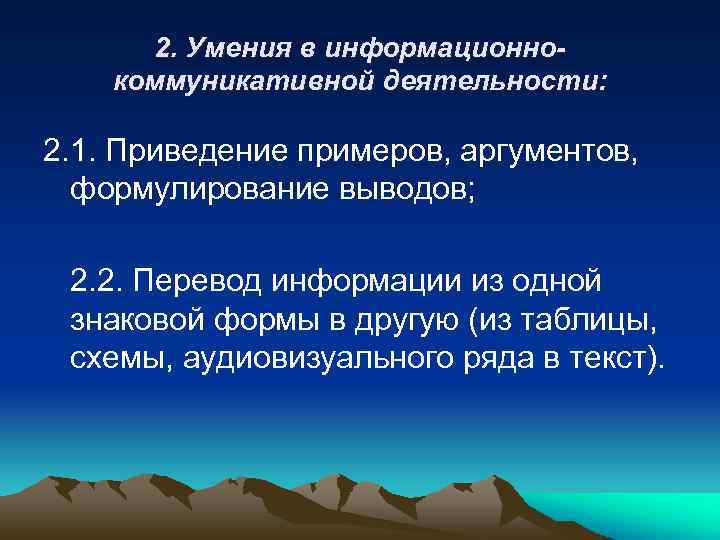 2. Умения в информационно-коммуникативной деятельности:

2.1. Приведение примеров, аргументов, формулирование выводов;

2.2. Перевод информации из одной знаковой формы в другую (из таблицы, схемы, аудиовизуального ряда в текст).